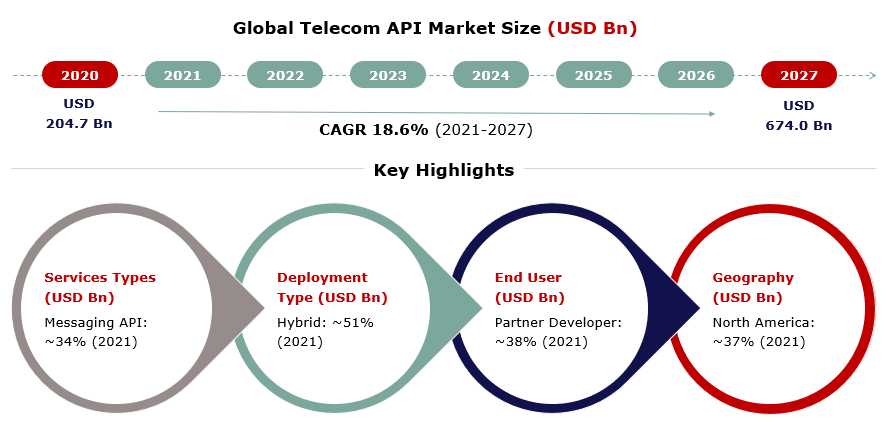 Global Telecom API Market Size (USD Bn)

2020 2021 2022 2023 2024 2025 2026 2027

USD
204.7 Bn

CAGR 18.6% (2021-2027)

USD
674.0 Bn

Key Highlights

Services Types (USD Bn)
Messaging API: ~34% (2021)

Deployment Type (USD Bn)
Hybrid: ~51% (2021)

End User (USD Bn)
Partner Developer: ~38% (2021)

Geography (USD Bn)
North America: ~37% (2021)